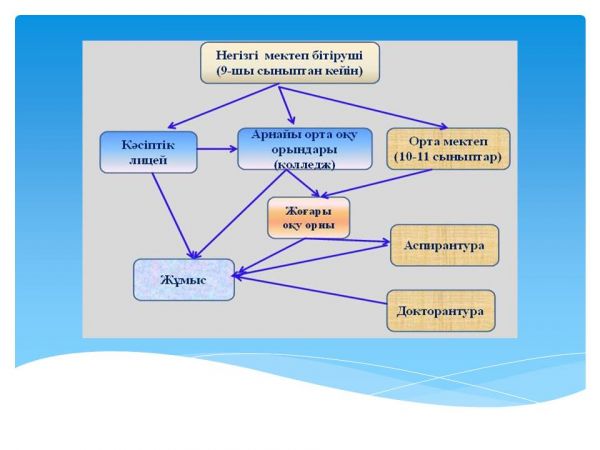 Негізгі мектеп бітіруші (9-шы сыныптан кейін)

Кәсіптік лицей

Арнайы орта оқу орындары (колледж)

Орта мектеп (10-11 сыныптар)

Жоғары оқу орны

Аспирантура

Жұмыс

Докторантура